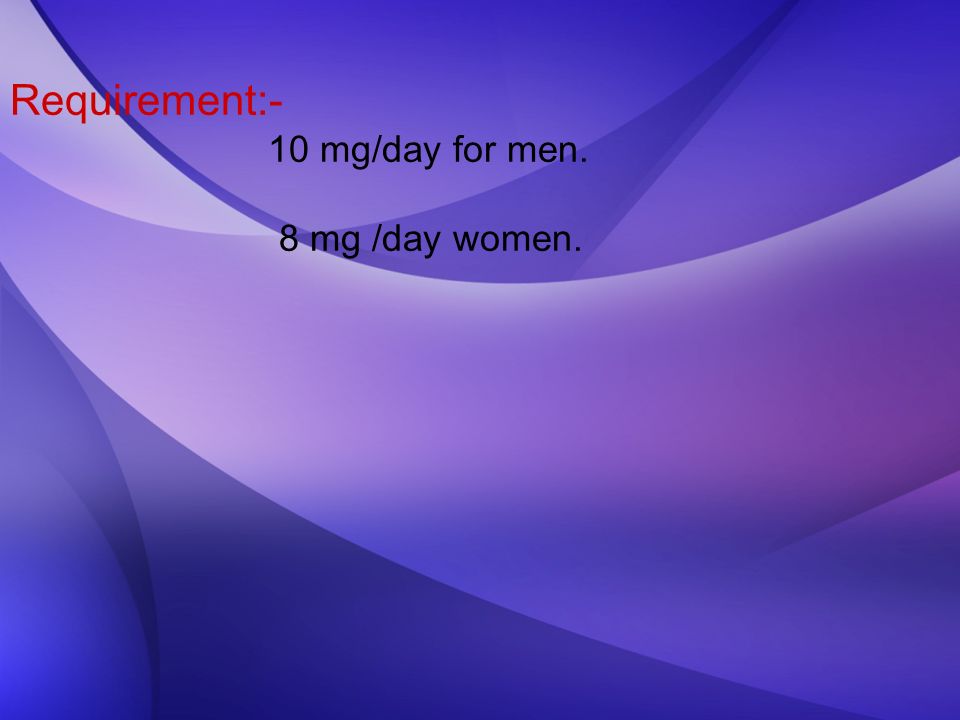 Requirement:-

10 mg/day for men.

8 mg /day women.